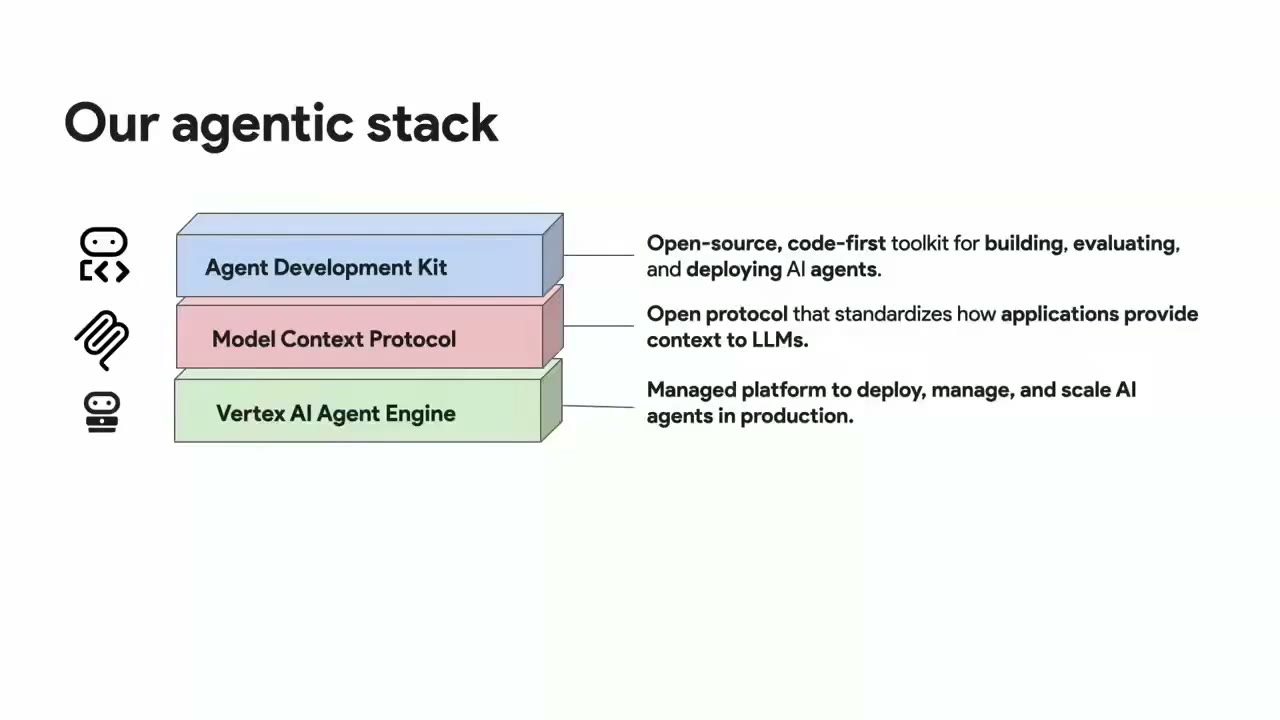 Our agentic stack

Agent Development Kit

Model Context Protocol

Vertex AI Agent Engine

Open-source, code-first toolkit for building, evaluating, and deploying AI agents.

Open protocol that standardizes how applications provide context to LLMs.

Managed platform to deploy, manage, and scale AI agents in production.